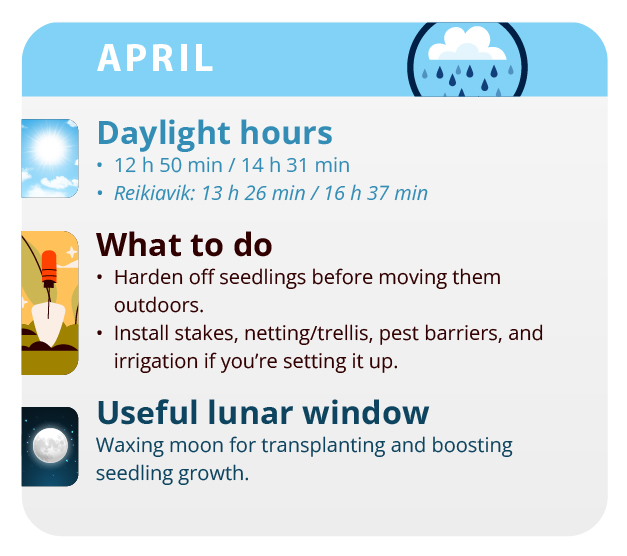 APRIL

Daylight hours

• 12 h 50 min / 14 h 31 min
• Reikiavik: 13 h 26 min / 16 h 37 min

What to do

• Harden off seedlings before moving them outdoors.
• Install stakes, netting/trellis, pest barriers, and irrigation if you're setting it up.

Useful lunar window

Waxing moon for transplanting and boosting seedling growth.